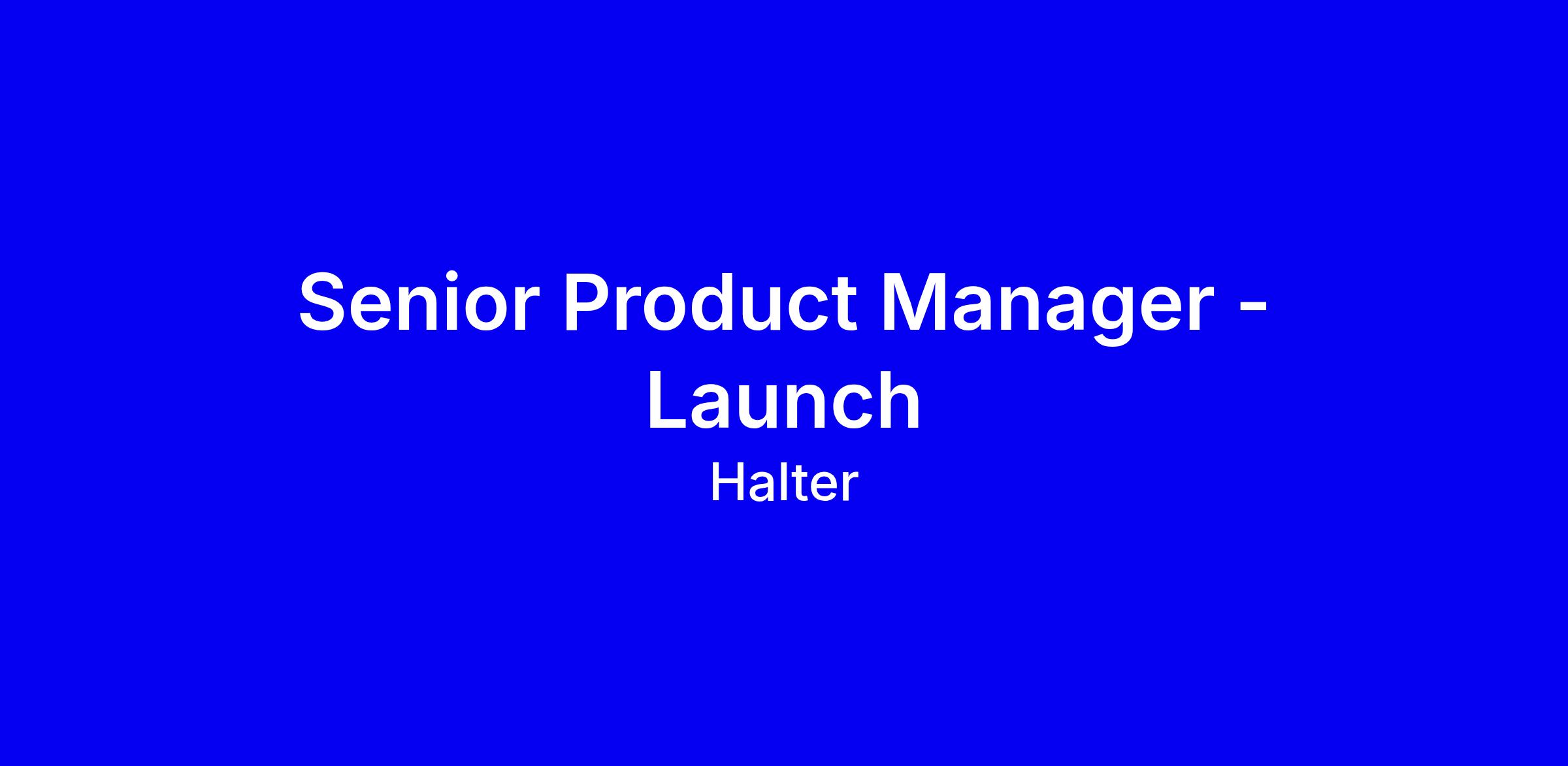 Senior Product Manager - Launch

Halter